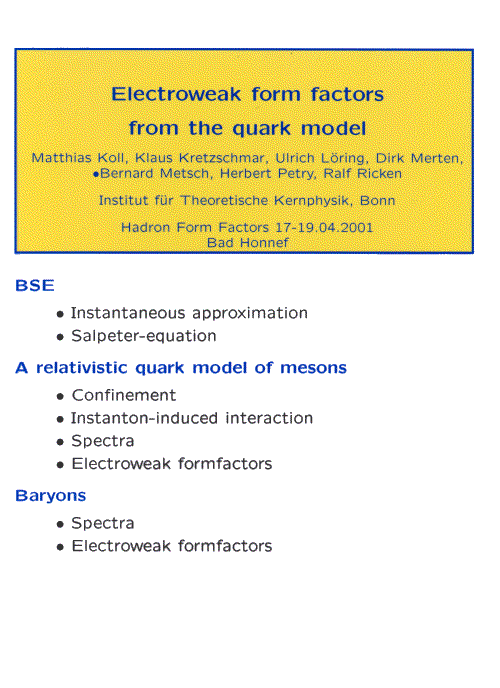 Electroweak form factors
from the quark model

Matthias Koll, Klaus Kretzschmar, Ulrich Löring, Dirk Merten, •Bernard Metsch, Herbert Petry, Ralf Ricken

Institut für Theoretische Kernphysik, Bonn

Hadron Form Factors 17-19.04.2001
Bad Honnef

BSE

• Instantaneous approximation
• Salpeter-equation

A relativistic quark model of mesons

• Confinement
• Instanton-induced interaction
• Spectra
• Electroweak formfactors

Baryons

• Spectra
• Electroweak formfactors